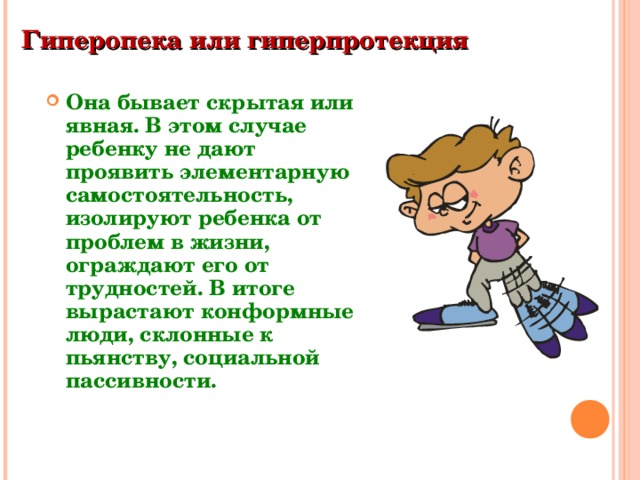 Гиперопека или гиперпротекция

Она бывает скрытая или явная. В этом случае ребенку не дают проявить элементарную самостоятельность, изолируют ребенка от проблем в жизни, ограждают его от трудностей. В итоге вырастают конформные люди, склонные к пьянству, социальной пассивности.